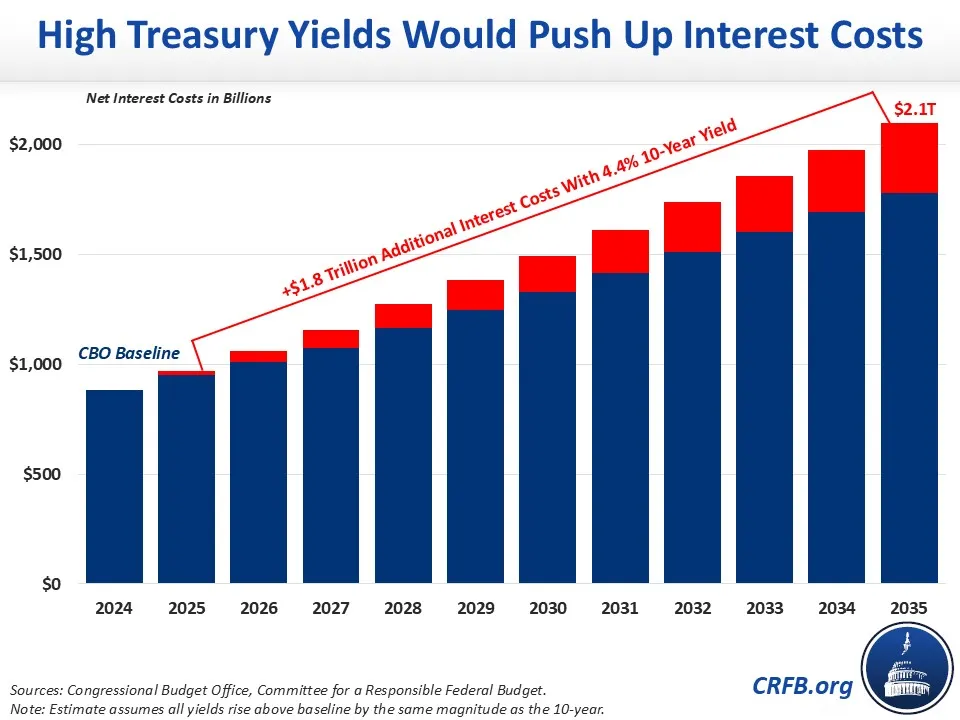 High Treasury Yields Would Push Up Interest Costs

Net Interest Costs in Billions

$2.1T

+$1.8 Trillion Additional Interest Costs With 4.4% 10-Year Yield

CBO Baseline

$2,000
$1,500
$1,000
$500
$0

2024 2025 2026 2027 2028 2029 2030 2031 2032 2033 2034 2035

Sources: Congressional Budget Office, Committee for a Responsible Federal Budget.
Note: Estimate assumes all yields rise above baseline by the same magnitude as the 10-year.

CRFB.org